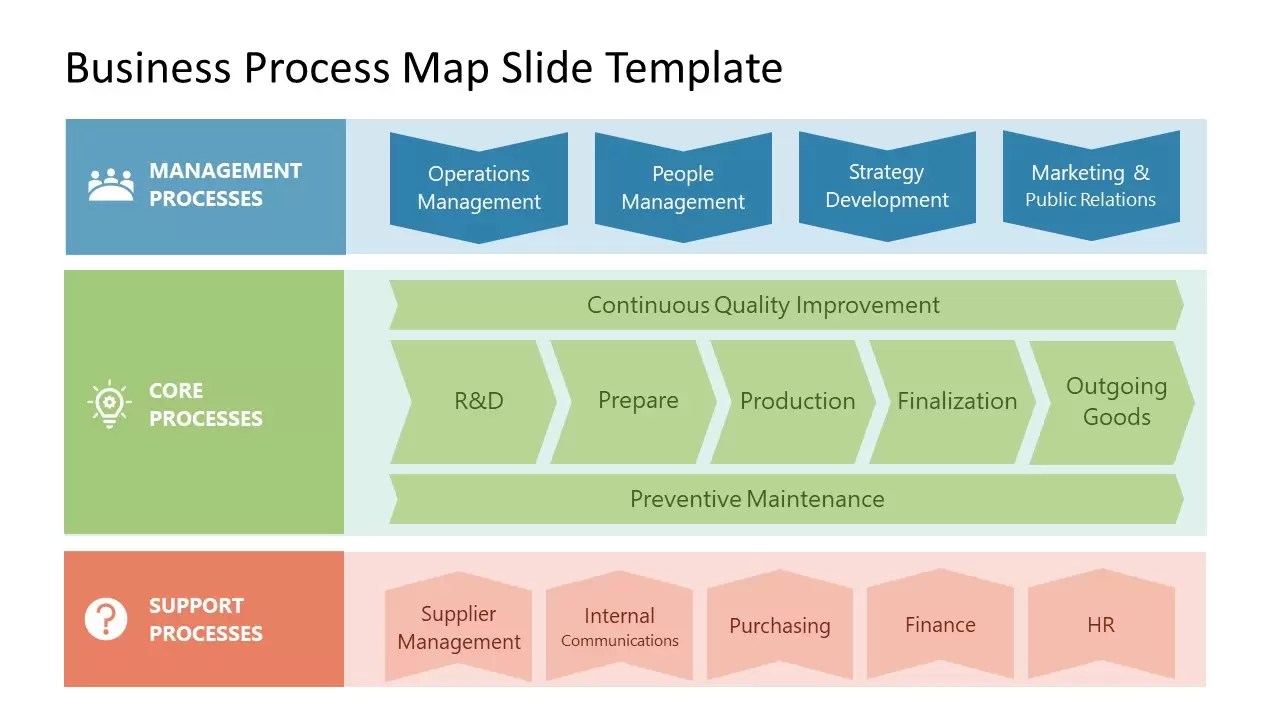 Business Process Map Slide Template

MANAGEMENT PROCESSES

Operations Management

People Management

Strategy Development

Marketing & Public Relations

CORE PROCESSES

Continuous Quality Improvement

R&D

Prepare

Production

Finalization

Outgoing Goods

Preventive Maintenance

SUPPORT PROCESSES

Supplier Management

Internal Communications

Purchasing

Finance

HR